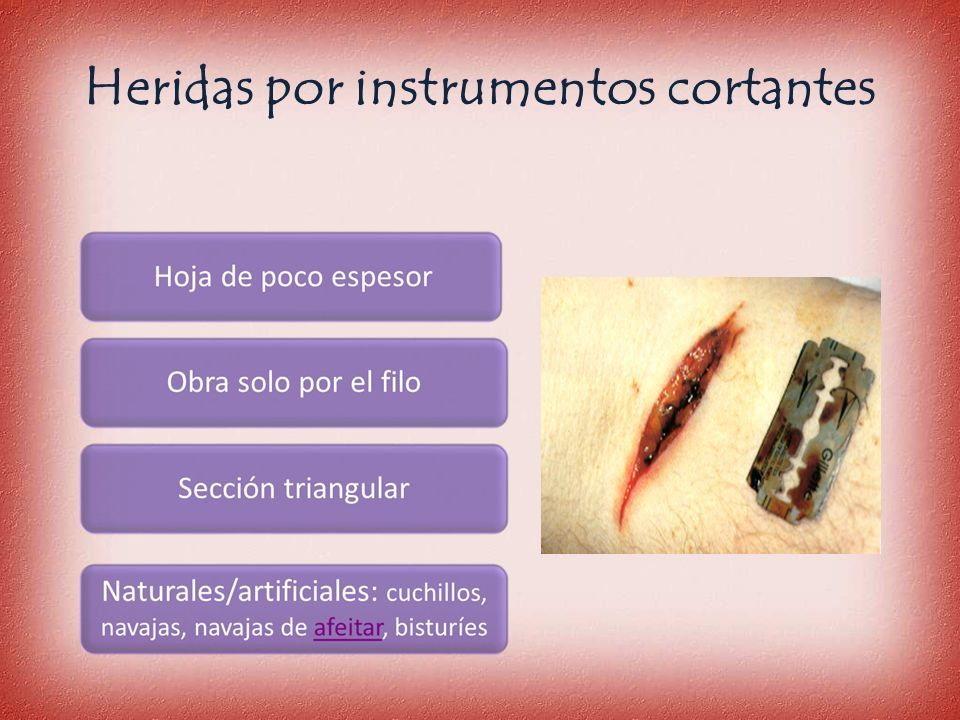 Heridas por instrumentos cortantes

Hoja de poco espesor

Obra solo por el filo

Sección triangular

Naturales/artificiales: cuchillos, navajas, navajas de afeitar, bisturíes

Gillette